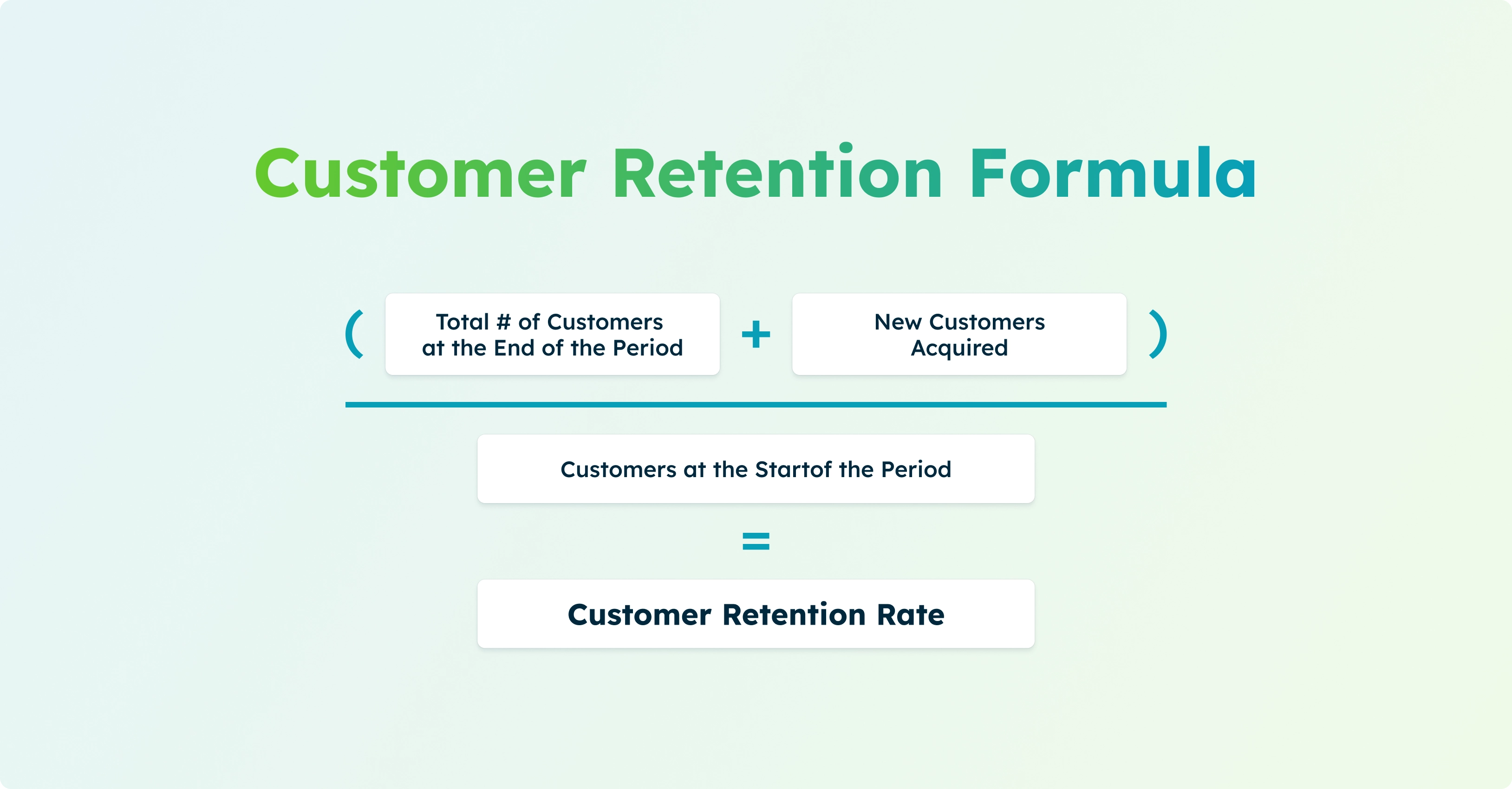 Customer Retention Formula

( Total # of Customers at the End of the Period + New Customers Acquired )

Customers at the Startof the Period

=

Customer Retention Rate